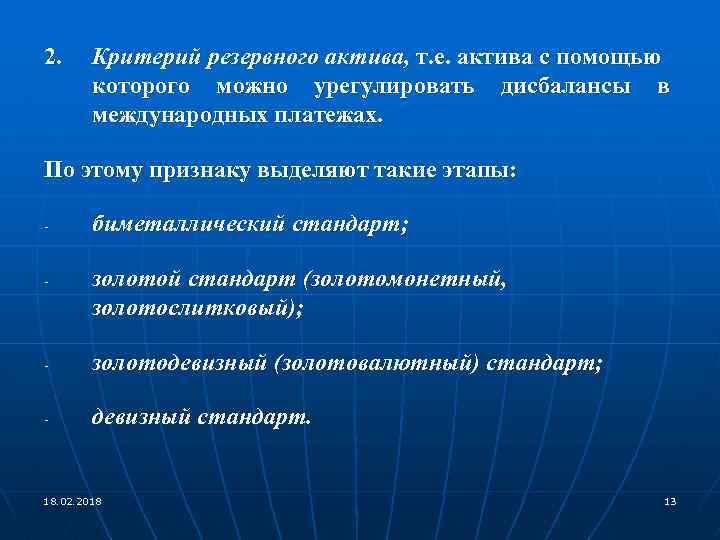 2. Критерий резервного актива, т.е. актива с помощью которого можно урегулировать дисбалансы в международных платежах.

По этому признаку выделяют такие этапы:

- биметаллический стандарт;

- золотой стандарт (золотомонетный, золотослитковый);

- золотодевизный (золотовалютный) стандарт;

- девизный стандарт.

18.02.2018

13